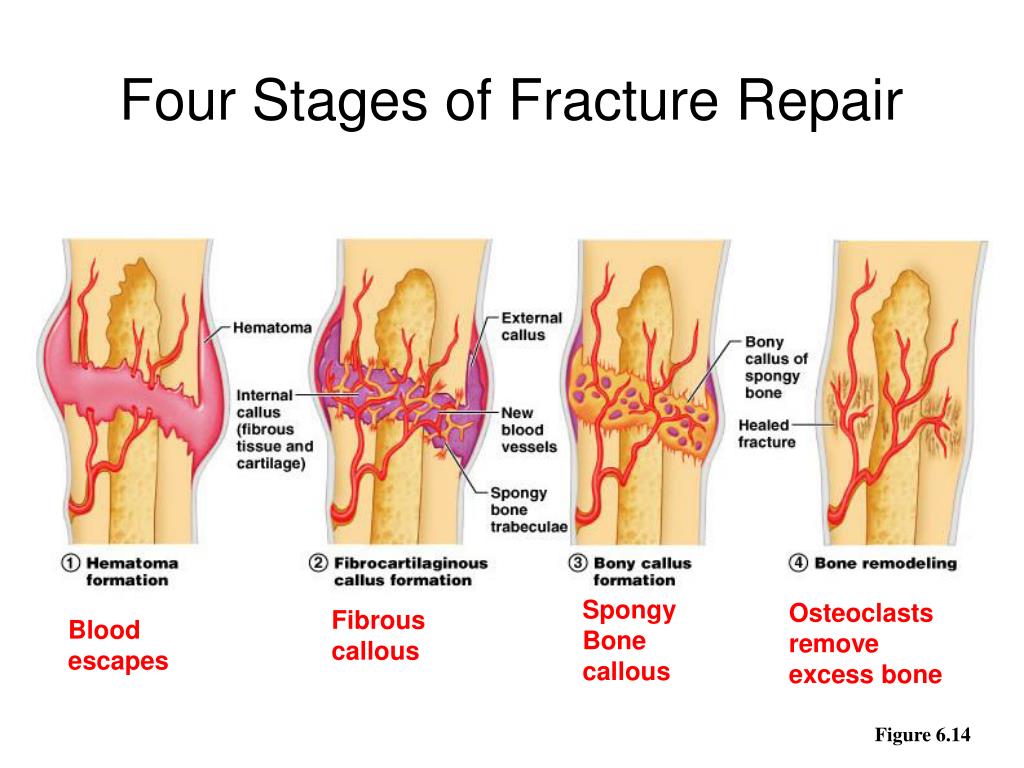 Four Stages of Fracture Repair

Hematoma

Internal callus (fibrous tissue and cartilage)

External callus

New blood vessels

Spongy bone trabeculae

Bony callus of spongy bone

Healed fracture

① Hematoma formation

② Fibrocartilaginous callus formation

③ Bony callus formation

④ Bone remodeling

Blood escapes

Fibrous callous

Spongy Bone callous

Osteoclasts remove excess bone

Figure 6.14